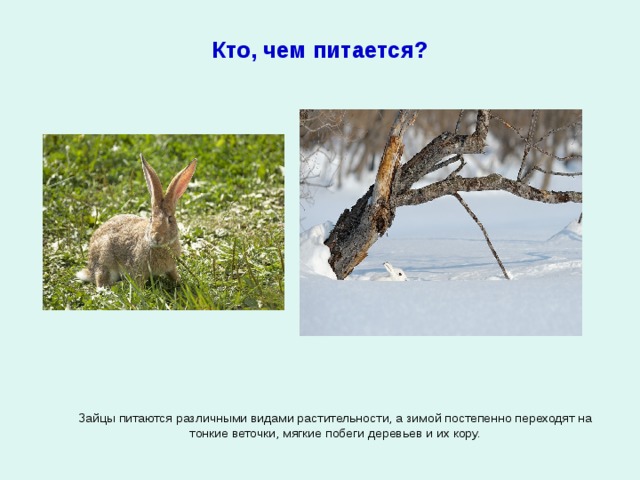 Кто, чем питается?

Зайцы питаются различными видами растительности, а зимой постепенно переходят на тонкие веточки, мягкие побеги деревьев и их кору.